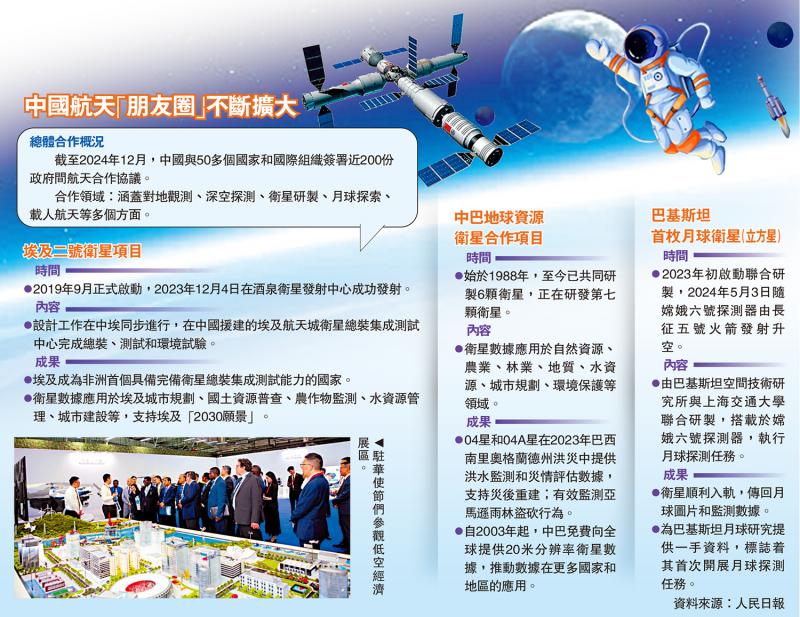 中國航天「朋友圈」不斷擴大

總體合作概況

截至2024年12月，中國與50多個國家和國際組織簽署近200份政府間航天合作協議。

合作領域：涵蓋對地觀測、深空探測、衛星研製、月球探索、載人航天等多個方面。

埃及二號衛星項目

時間

●2019年9月正式啟動，2023年12月4日在酒泉衛星發射中心成功發射。

內容

●設計工作在中埃同步進行，在中國援建的埃及航天城衛星總裝集成測試中心完成總裝、測試和環境試驗。

成果

●埃及成為非洲首個具備完備衛星總裝集成測試能力的國家。

●衛星數據應用於埃及城市規劃、國土資源普查、農作物監測、水資源管理、城市建設等，支持埃及「2030願景」。

◀駐華使節們參觀低空經濟展區。

中巴地球資源衛星合作項目

時間

●始於1988年，至今已共同研製6顆衛星，正在研發第七顆衛星。

內容

●衛星數據應用於自然資源、農業、林業、地質、水資源、城市規劃、環境保護等領域。

成果

●04星和04A星在2023年巴西南里奧格蘭德州洪災中提供洪水監測和災情評估數據，支持災後重建；有效監測亞馬遜雨林盜砍行為。

●自2003年起，中巴免費向全球提供20米分辨率衛星數據，推動數據在更多國家和地區的應用。

巴基斯坦首枚月球衛星(立方星)

時間

●2023年初啟動聯合研製，2024年5月3日隨嫦娥六號探測器由長征五號火箭發射升空。

內容

●由巴基斯坦空間技術研究所與上海交通大學聯合研製，搭載於嫦娥六號探測器，執行月球探測任務。

成果

●衛星順利入軌，傳回月球圖片和監測數據。

●為巴基斯坦月球研究提供一手資料，標誌着其首次開展月球探測任務。

資料來源：人民日報